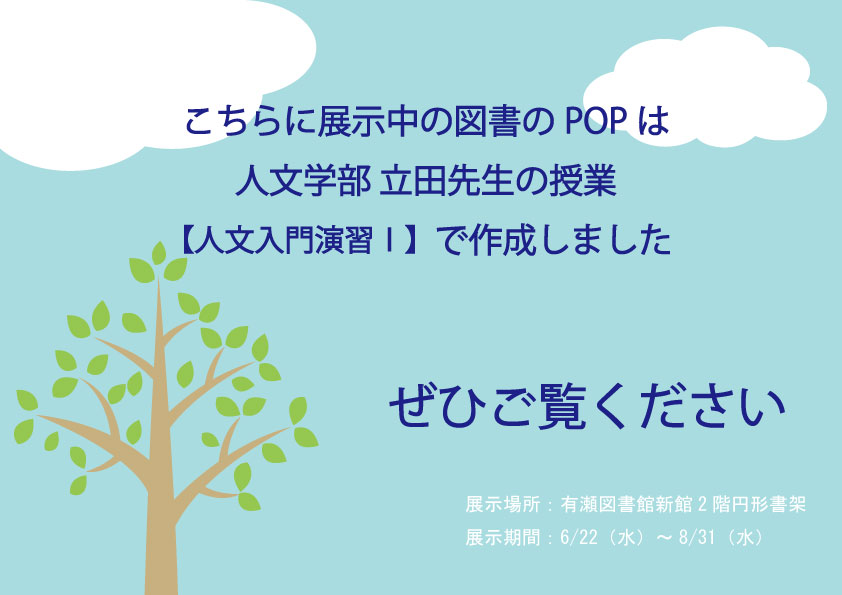 こちらに展示中の図書の POP は
人文学部 立田先生の授業
【人文入門演習 I】で作成しました

ぜひご覧ください

展示場所：有瀬図書館新館 2 階円形書架
展示期間：6/22（水）～ 8/31（水）